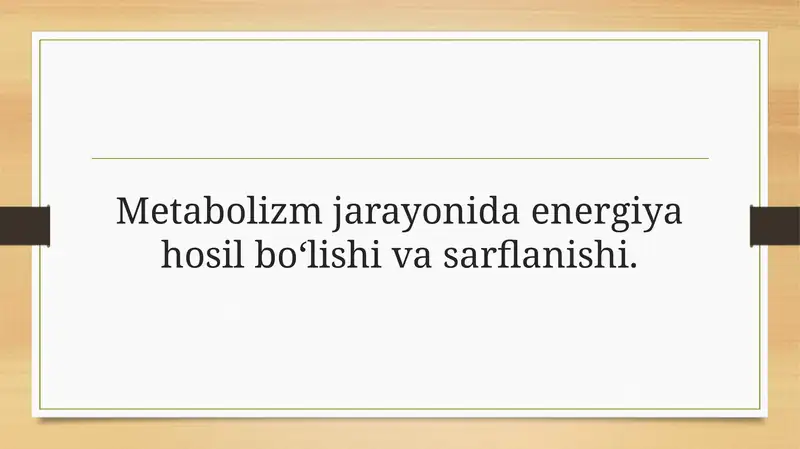 Metabolizm jarayonida energiya hosil bo‘lishi va sarflanishi.